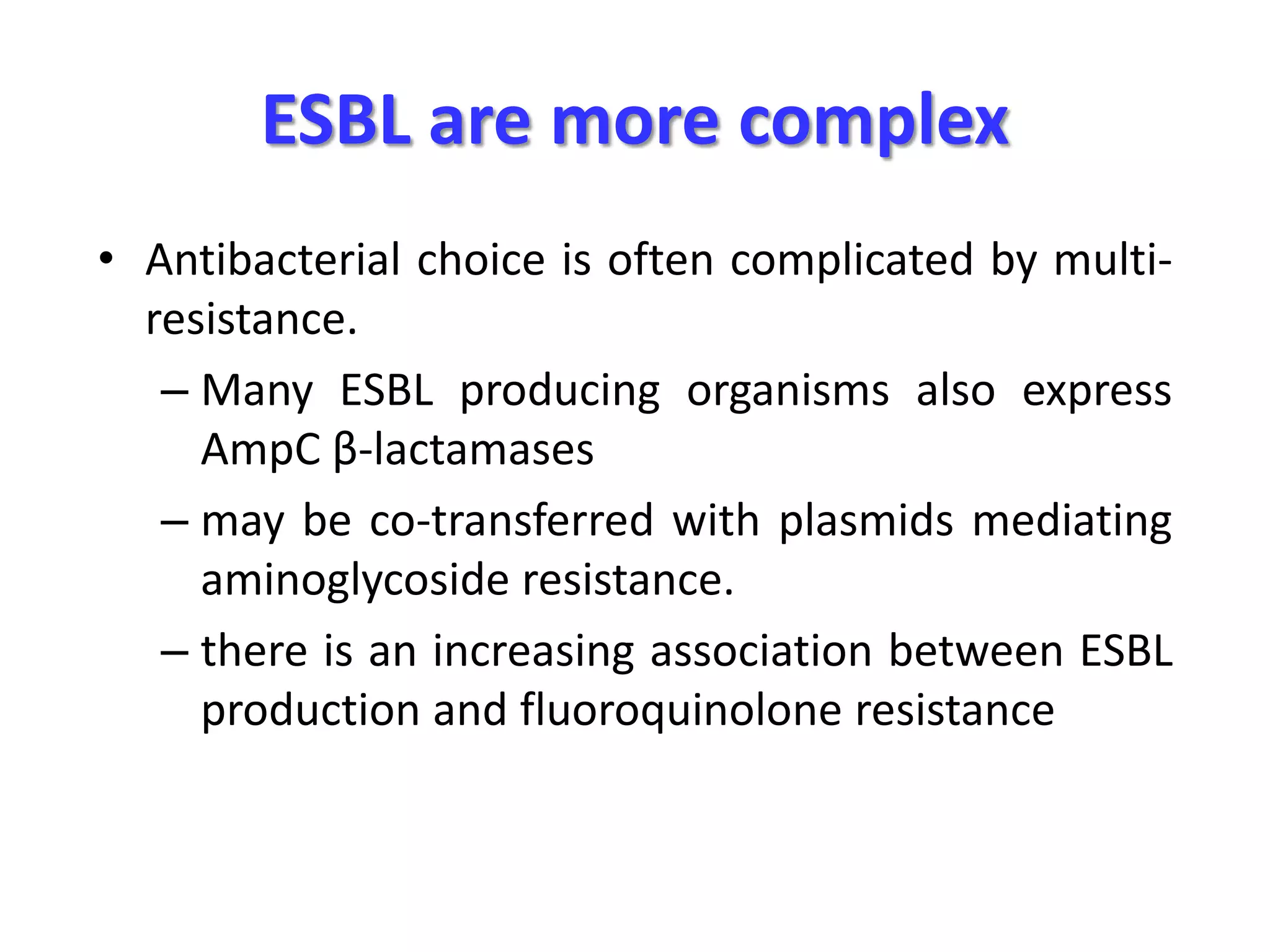 ESBL are more complex

• Antibacterial choice is often complicated by multi-resistance.

– Many ESBL producing organisms also express AmpC β-lactamases

– may be co-transferred with plasmids mediating aminoglycoside resistance.

– there is an increasing association between ESBL production and fluoroquinolone resistance